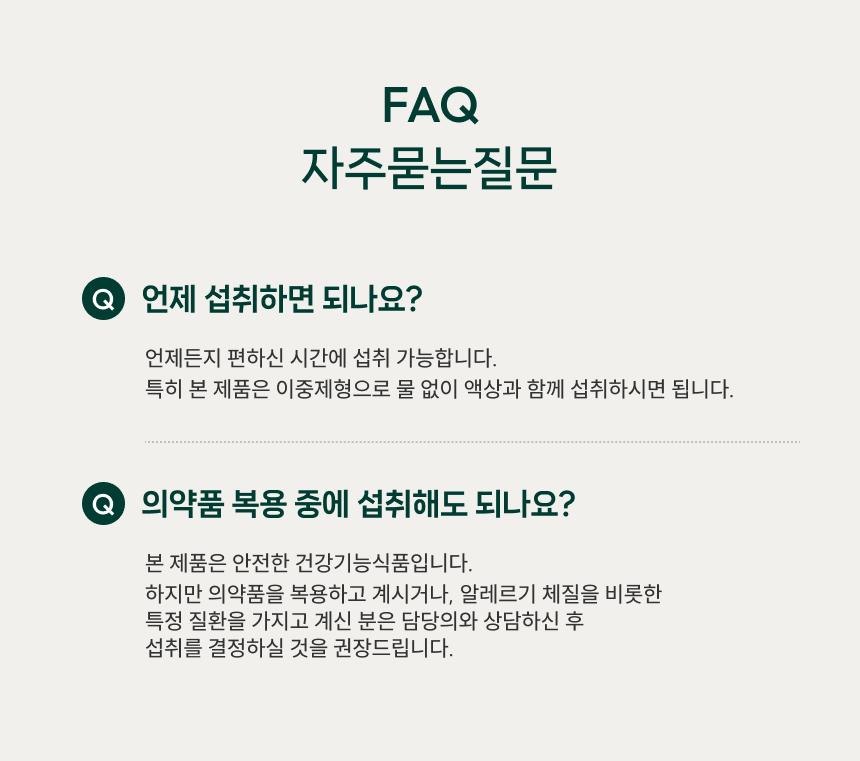 FAQ
자주묻는질문

Q 언제 섭취하면 되나요?

언제든지 편하신 시간에 섭취 가능합니다.
특히 본 제품은 이중제형으로 물 없이 액상과 함께 섭취하시면 됩니다.

Q 의약품 복용 중에 섭취해도 되나요?

본 제품은 안전한 건강기능식품입니다.
하지만 의약품을 복용하고 계시거나, 알레르기 체질을 비롯한 특정 질환을 가지고 계신 분은 담당의와 상담하신 후 섭취를 결정하실 것을 권장드립니다.